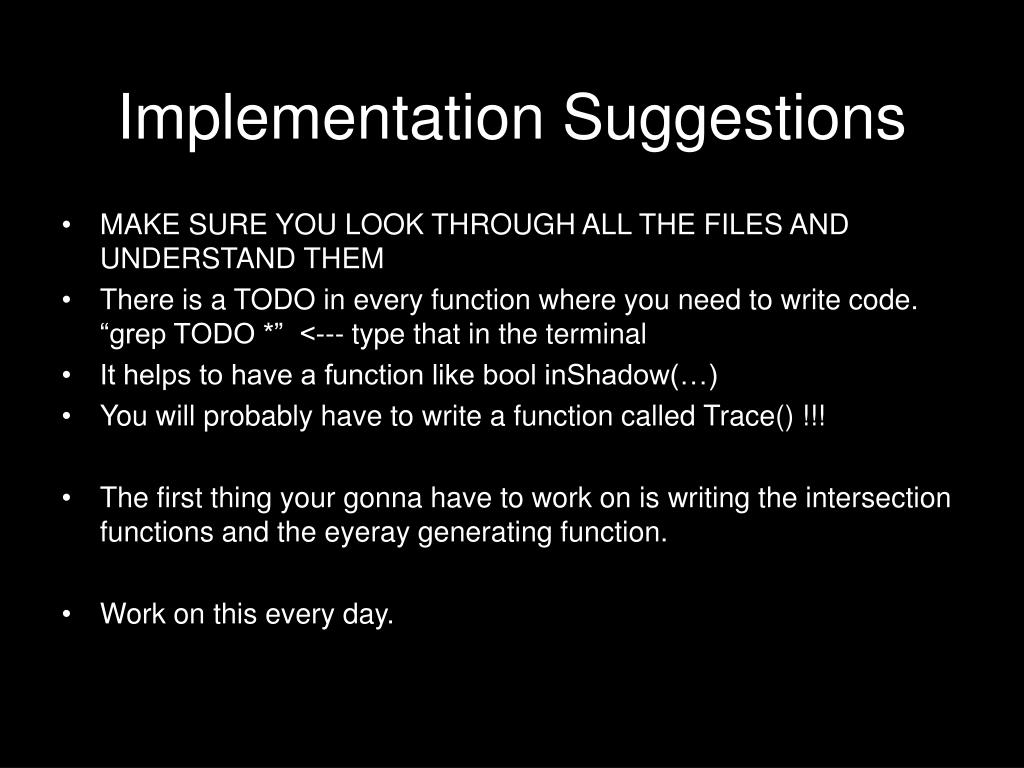 Implementation Suggestions

• MAKE SURE YOU LOOK THROUGH ALL THE FILES AND UNDERSTAND THEM
• There is a TODO in every function where you need to write code. “grep TODO *” <--- type that in the terminal
• It helps to have a function like bool inShadow(…)
• You will probably have to write a function called Trace() !!!

• The first thing your gonna have to work on is writing the intersection functions and the eyeray generating function.

• Work on this every day.